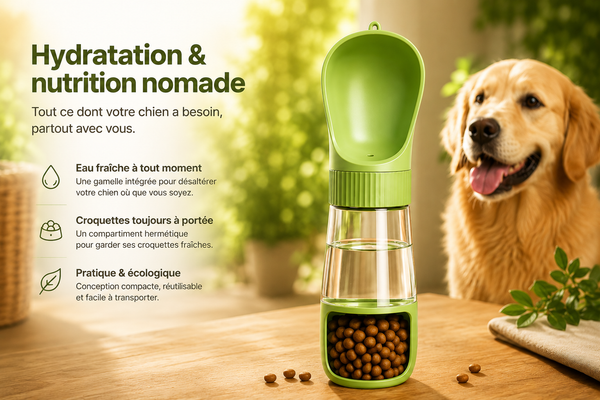 Hydratation & nutrition nomade

Tout ce dont votre chien a besoin, partout avec vous.

Eau fraîche à tout moment
Une gamelle intégrée pour désaltérer votre chien où que vous soyez.

Croquettes toujours à portée
Un compartiment hermétique pour garder ses croquettes fraîches.

Pratique & écologique
Conception compacte, réutilisable et facile à transporter.